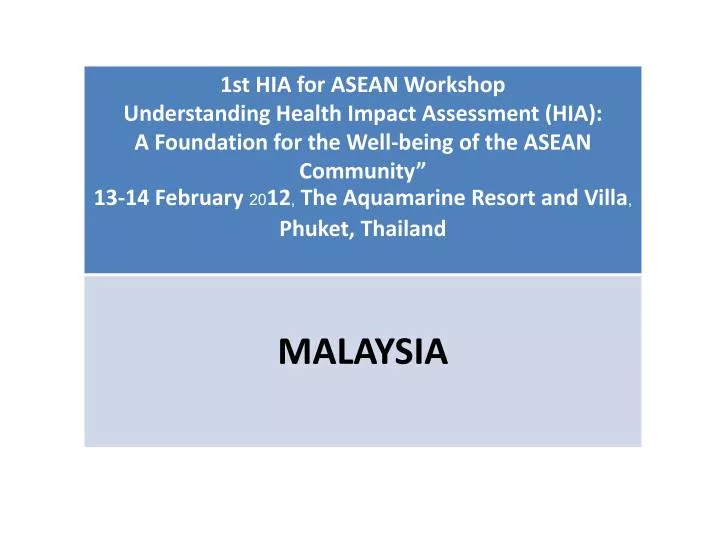 1st HIA for ASEAN Workshop
Understanding Health Impact Assessment (HIA):
A Foundation for the Well-being of the ASEAN Community”
13-14 February 2012, The Aquamarine Resort and Villa, Phuket, Thailand

MALAYSIA